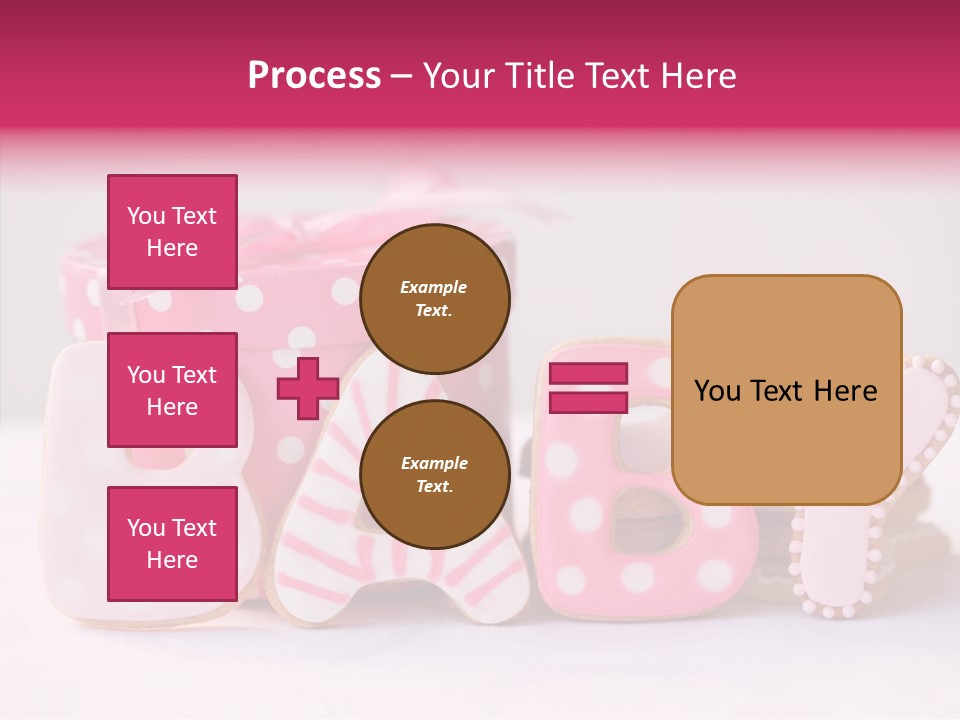 Process – Your Title Text Here

You Text Here

You Text Here

You Text Here

Example Text.

Example Text.

You Text Here